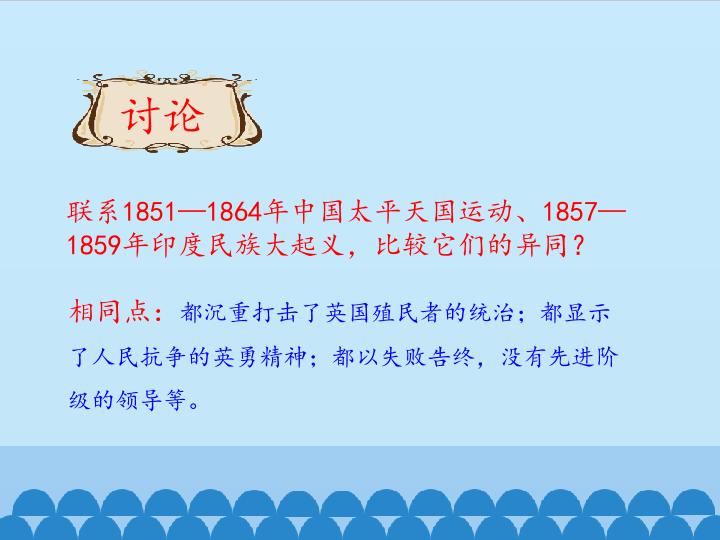 讨论

联系1851—1864年中国太平天国运动、1857—1859年印度民族大起义，比较它们的异同？

相同点：都沉重打击了英国殖民者的统治；都显示了人民抗争的英勇精神；都以失败告终，没有先进阶级的领导等。